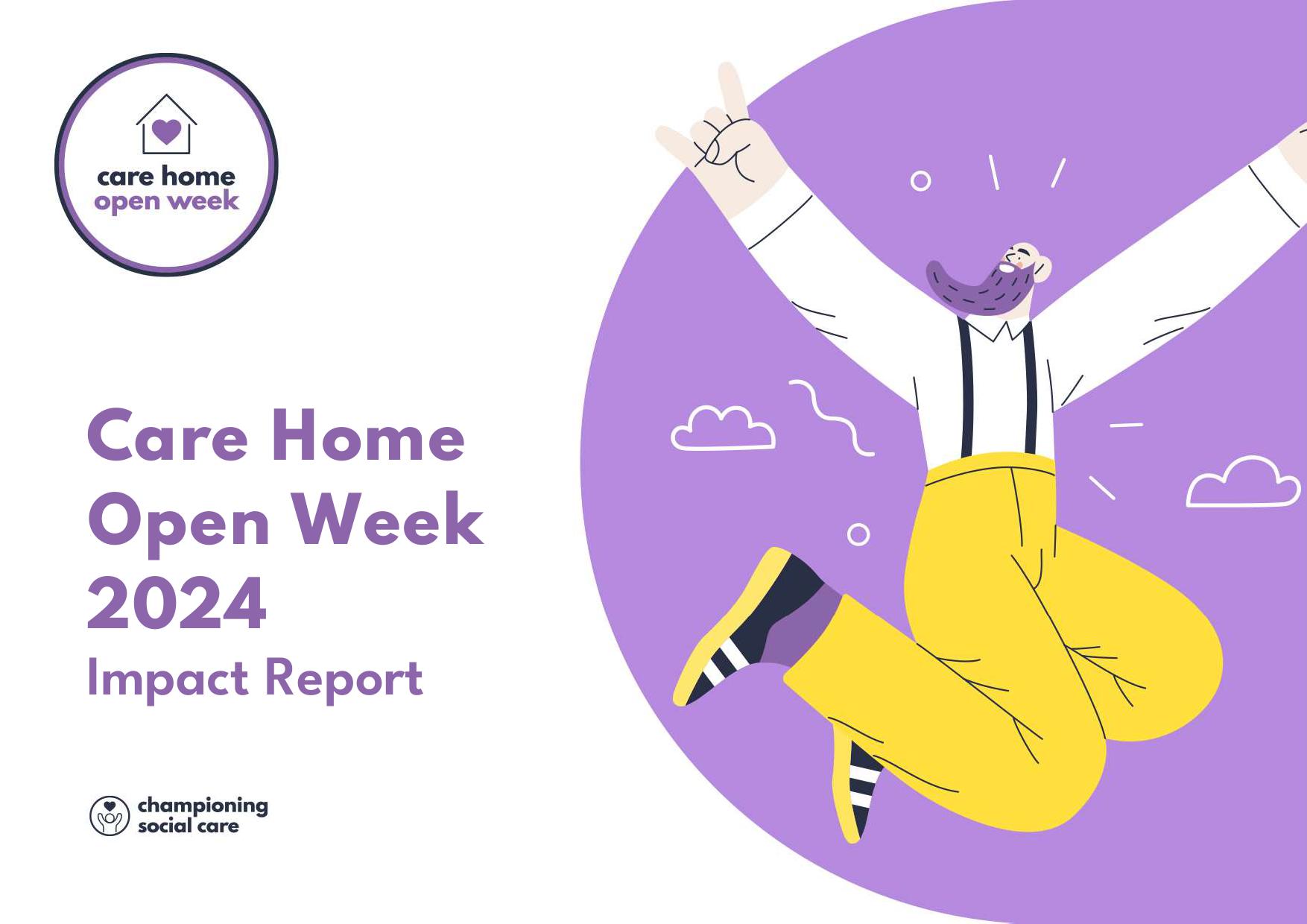 care home
open week

Care Home
Open Week
2024
Impact Report

championing
social care